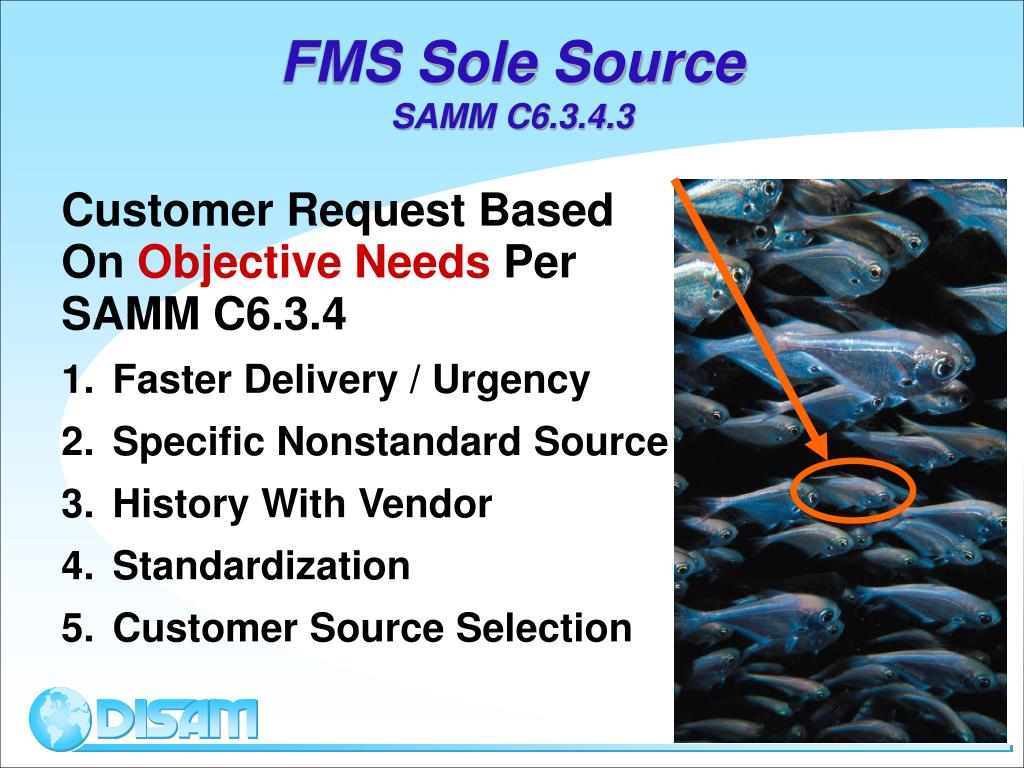 FMS Sole Source
SAMM C6.3.4.3

Customer Request Based On Objective Needs Per SAMM C6.3.4

1. Faster Delivery / Urgency
2. Specific Nonstandard Source
3. History With Vendor
4. Standardization
5. Customer Source Selection

DISAM